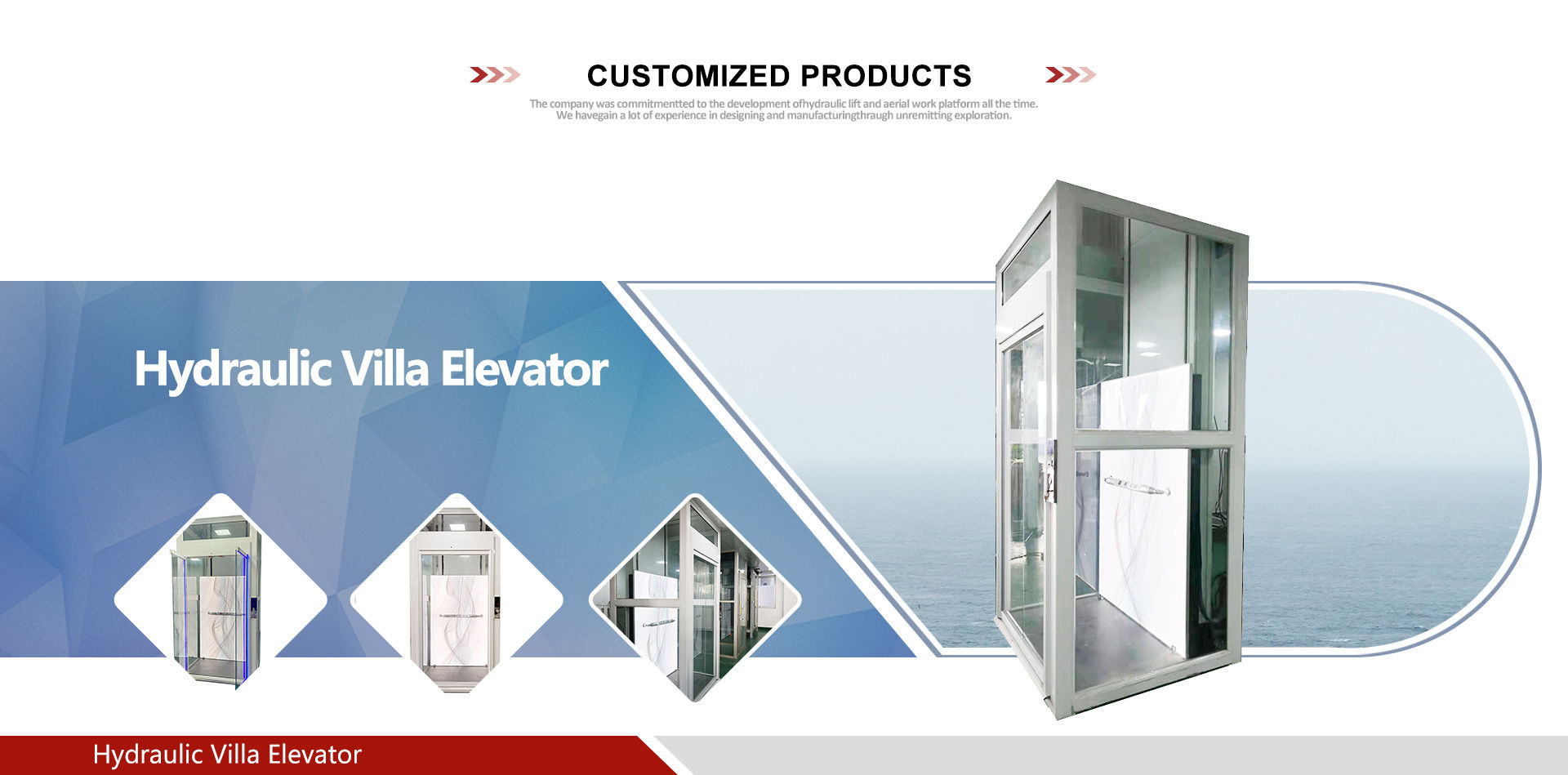 CUSTOMIZED PRODUCTS

The company was commitmentted to the development ofhydraulic lift and aerial work platform all the time. We havegain a lot of experience in designing and manufacturingthraugh unremitting exploration.

Hydraulic Villa Elevator

Hydraulic Villa Elevator